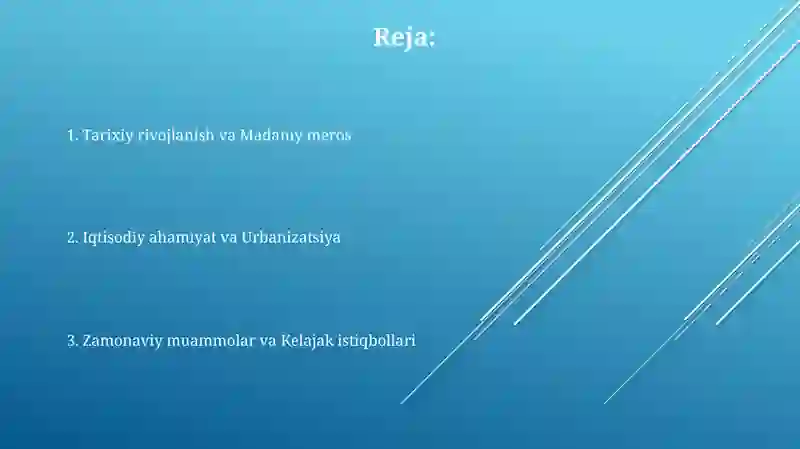 Reja:

1. Tarixiy rivojlanish va Madaniy meros

2. Iqtisodiy ahamiyat va Urbanizatsiya

3. Zamonaviy muammolar va Kelajak istiqbollari